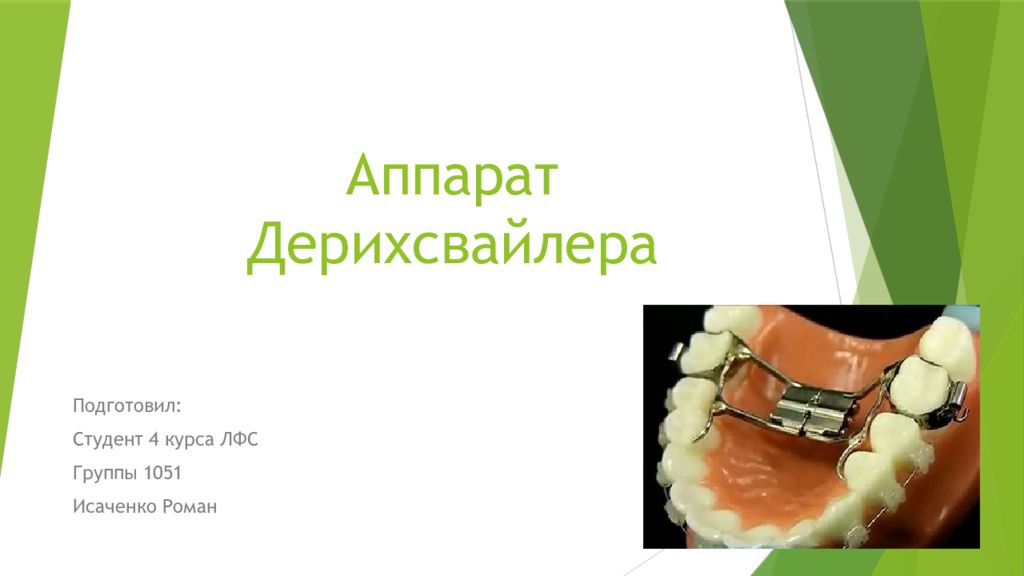 Аппарат Дерихсвайлера

Подготовил:

Студент 4 курса ЛФС

Группы 1051

Исаченко Роман